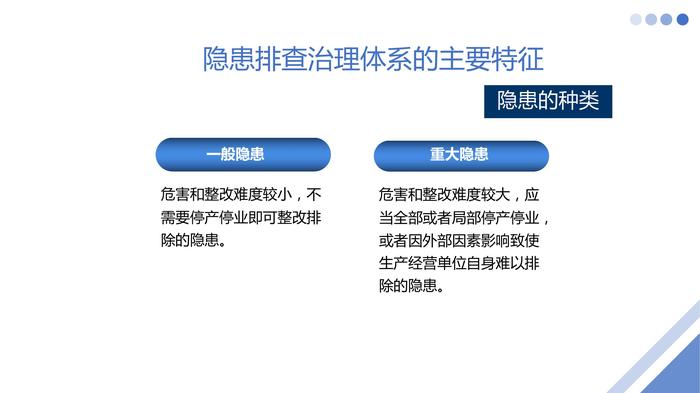 隐患排查治理体系的主要特征

隐患的种类

一般隐患

危害和整改难度较小，不需要停产停业即可整改排除的隐患。

重大隐患

危害和整改难度较大，应当全部或者局部停产停业，或者因外部因素影响致使生产经营单位自身难以排除的隐患。